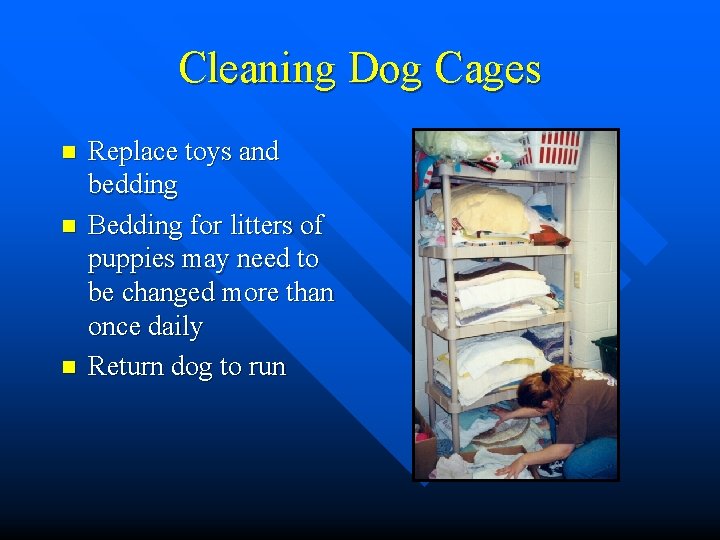 Cleaning Dog Cages

- Replace toys and bedding
- Bedding for litters of puppies may need to be changed more than once daily
- Return dog to run